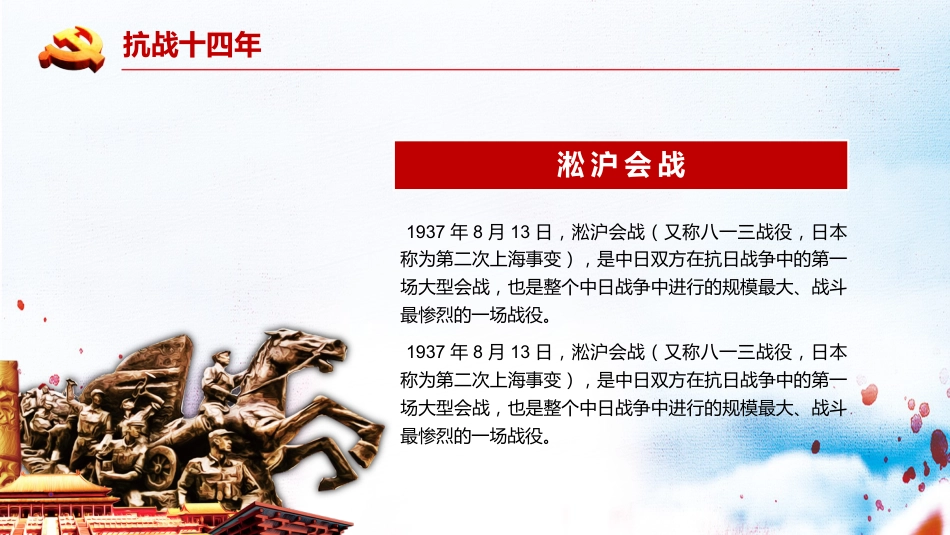 抗战十四年

淞沪会战

1937 年 8 月 13 日，淞沪会战（又称八一三战役，日本称为第二次上海事变），是中日双方在抗日战争中的第一场大型会战，也是整个中日战争中进行的规模最大、战斗最惨烈的一场战役。

1937 年 8 月 13 日，淞沪会战（又称八一三战役，日本称为第二次上海事变），是中日双方在抗日战争中的第一场大型会战，也是整个中日战争中进行的规模最大、战斗最惨烈的一场战役。